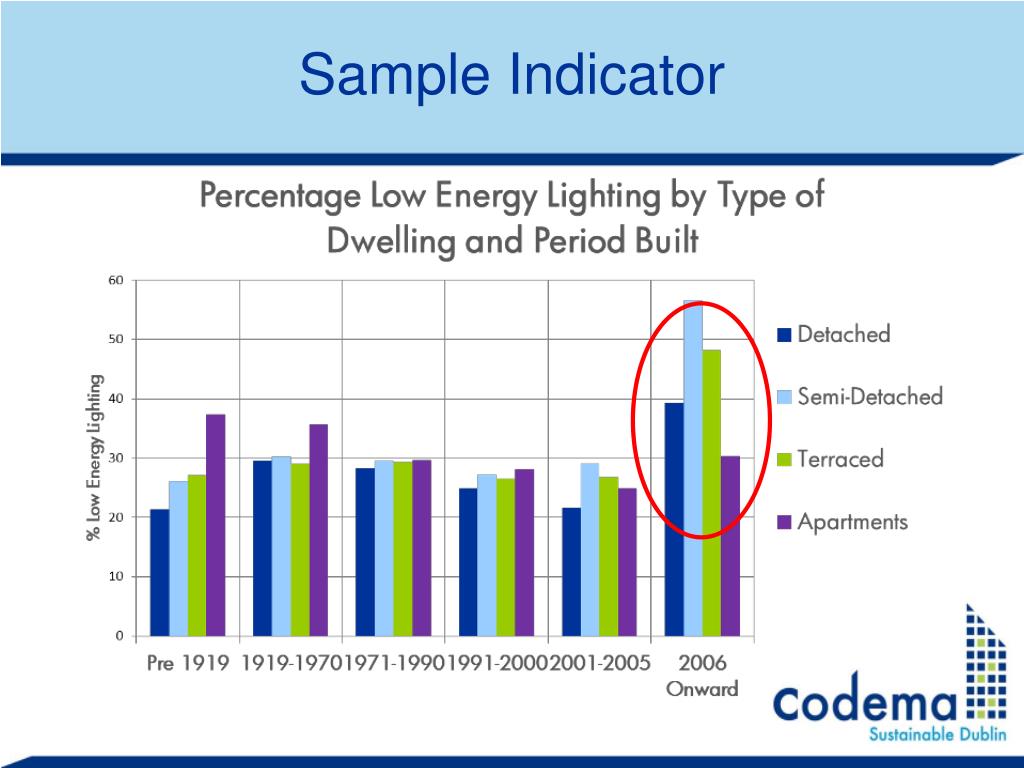 Sample Indicator

Percentage Low Energy Lighting by Type of Dwelling and Period Built

% Low Energy Lighting

60
50
40
30
20
10
0

Pre 1919
1919-1970
1971-1990
1991-2000
2001-2005
2006 Onward

Detached
Semi-Detached
Terraced
Apartments

codema
Sustainable Dublin